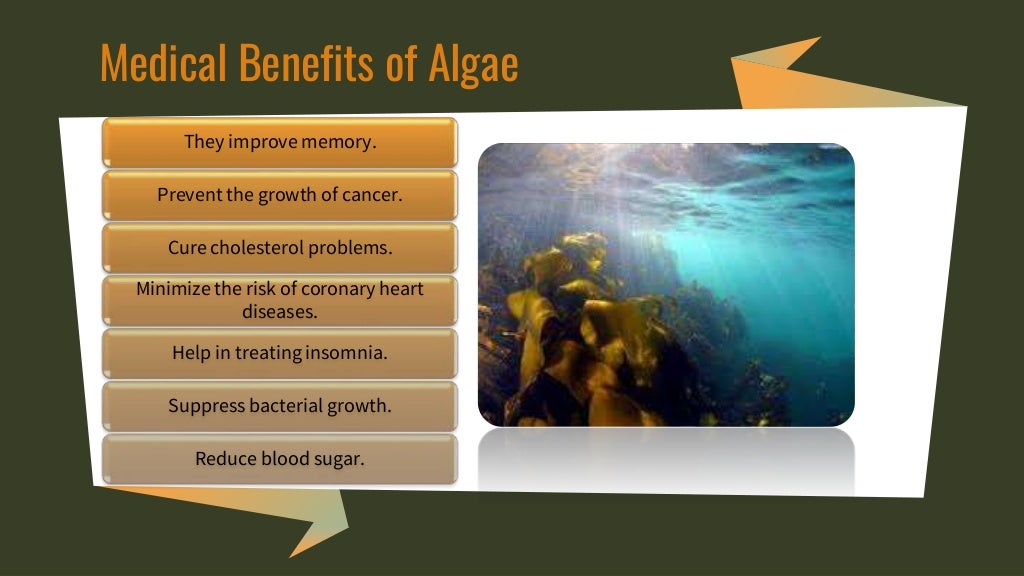 Medical Benefits of Algae

They improve memory.

Prevent the growth of cancer.

Cure cholesterol problems.

Minimize the risk of coronary heart diseases.

Help in treating insomnia.

Suppress bacterial growth.

Reduce blood sugar.